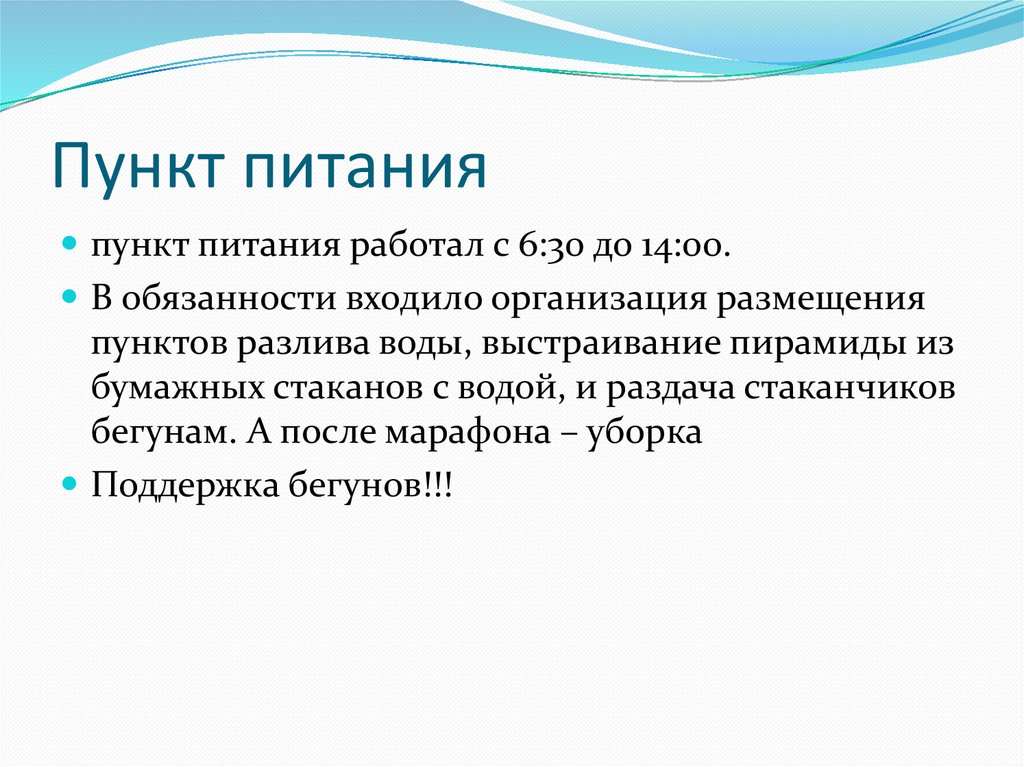 Пункт питания

пункт питания работал с 6:30 до 14:00.

В обязанности входило организация размещения пунктов разлива воды, выстраивание пирамиды из бумажных стаканов с водой, и раздача стаканчиков бегунам. А после марафона – уборка

Поддержка бегунов!!!